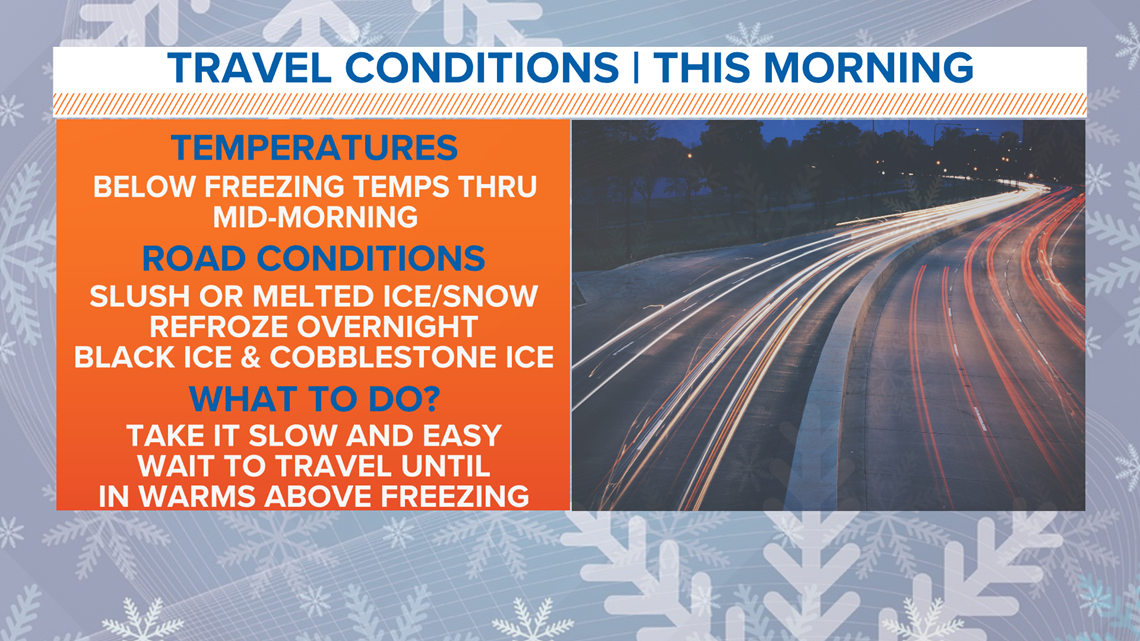 TRAVEL CONDITIONS | THIS MORNING

TEMPERATURES
BELOW FREEZING TEMPS THRU MID-MORNING

ROAD CONDITIONS
SLUSH OR MELTED ICE/SNOW REFROZE OVERNIGHT
BLACK ICE & COBBLESTONE ICE

WHAT TO DO?
TAKE IT SLOW AND EASY
WAIT TO TRAVEL UNTIL IN WARMS ABOVE FREEZING